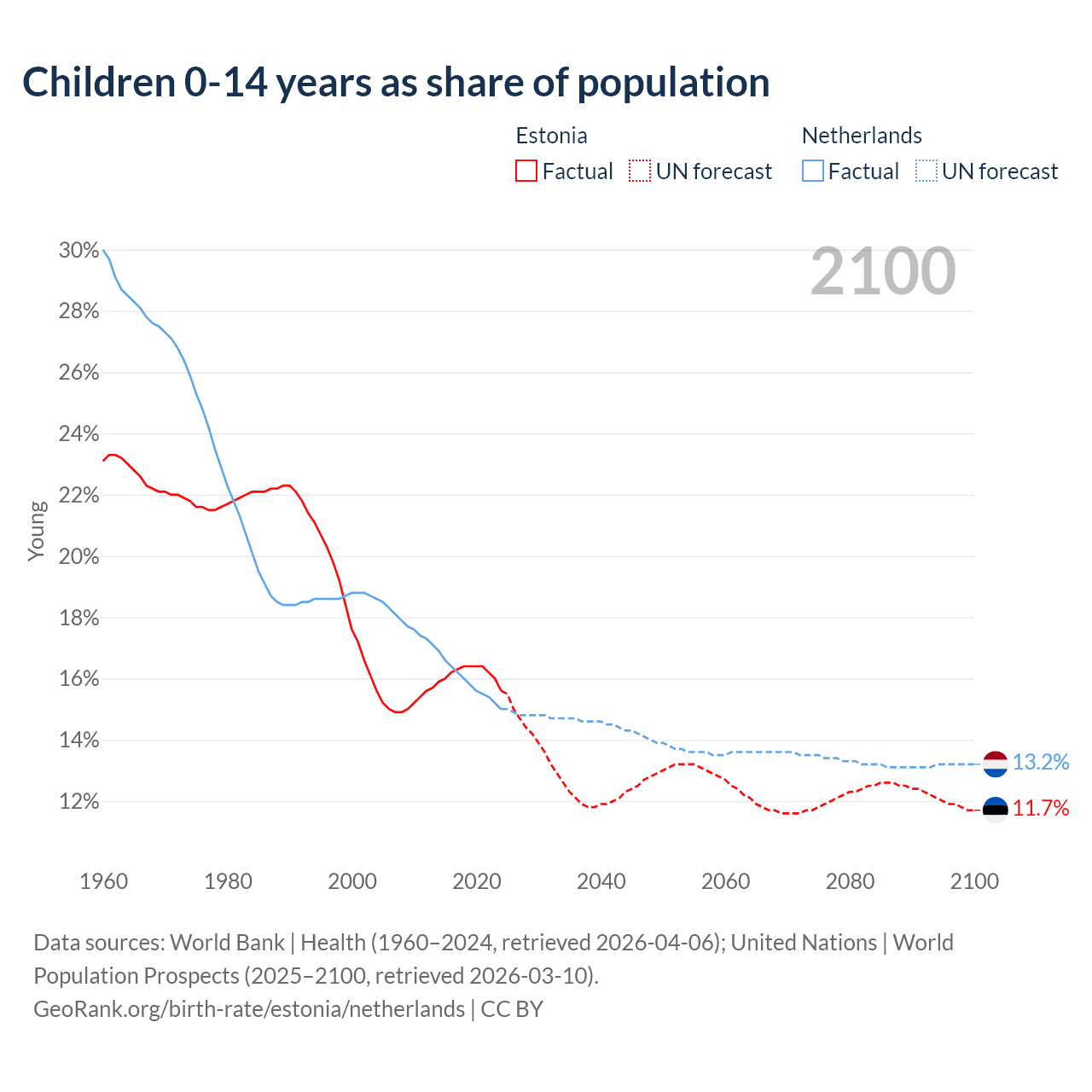 Children 0-14 years as share of population

Estonia
Factual
UN forecast

Netherlands
Factual
UN forecast

2100

30%
28%
26%
24%
22%
20%
18%
16%
14%
12%

Young

13.2%
11.7%

1960
1980
2000
2020
2040
2060
2080
2100

Data sources: World Bank | Health (1960–2024, retrieved 2026-04-06); United Nations | World Population Prospects (2025–2100, retrieved 2026-03-10).
GeoRank.org/birth-rate/estonia/netherlands | CC BY